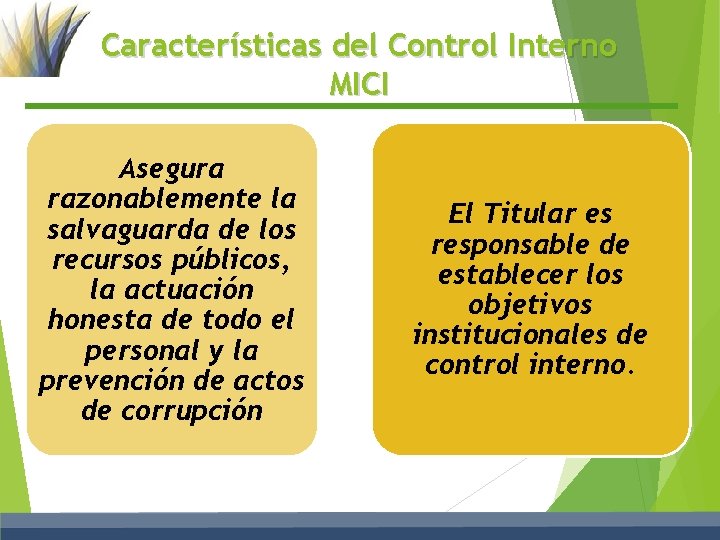 Características del Control Interno MICI

Asegura razonablemente la salvaguarda de los recursos públicos, la actuación honesta de todo el personal y la prevención de actos de corrupción

El Titular es responsable de establecer los objetivos institucionales de control interno.